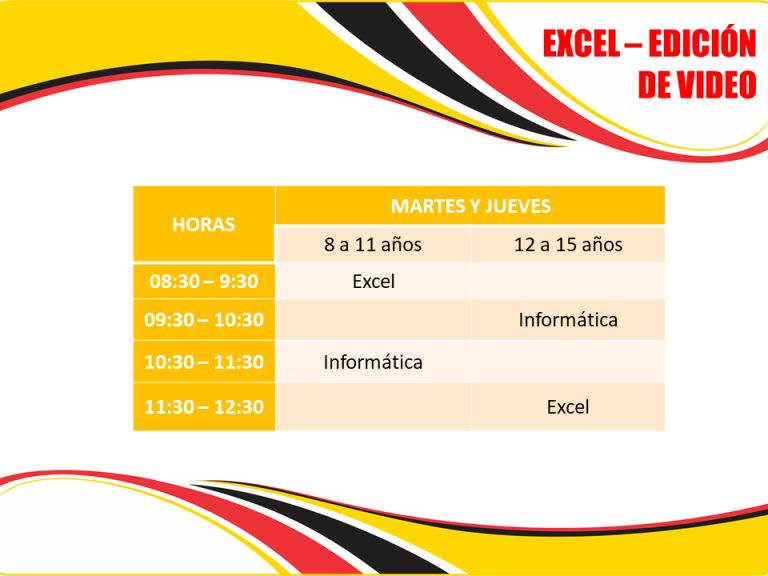 EXCEL – EDICIÓN DE VIDEO

| HORAS | MARTES Y JUEVES | |
|---|---|---|
| | 8 a 11 años | 12 a 15 años |
| 08:30 – 9:30 | Excel | |
| 09:30 – 10:30 | | Informática |
| 10:30 – 11:30 | Informática | |
| 11:30 – 12:30 | | Excel |